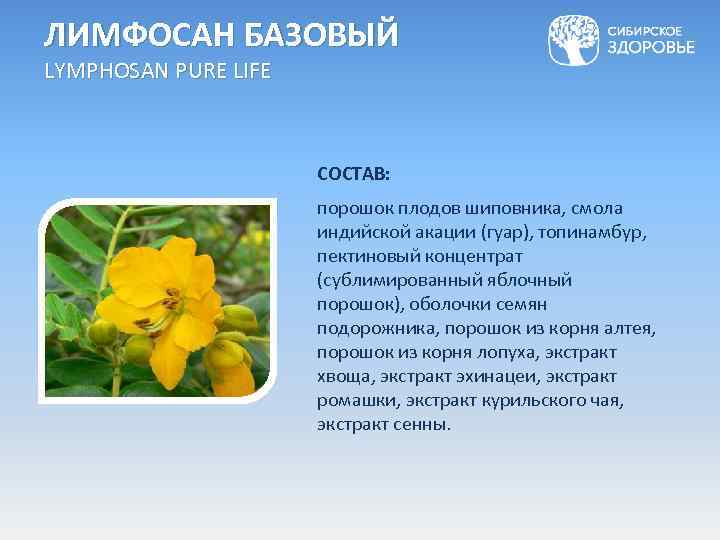 ЛИМФОСАН БАЗОВЫЙ
LYMPHOSAN PURE LIFE

СИБИРСКОЕ ЗДОРОВЬЕ

СОСТАВ:

порошок плодов шиповника, смола индийской акации (гуар), топинамбур, пектиновый концентрат (сублимированный яблочный порошок), оболочки семян подорожника, порошок из корня алтея, порошок из корня лопуха, экстракт хвоща, экстракт эхинацеи, экстракт ромашки, экстракт курильского чая, экстракт сенны.